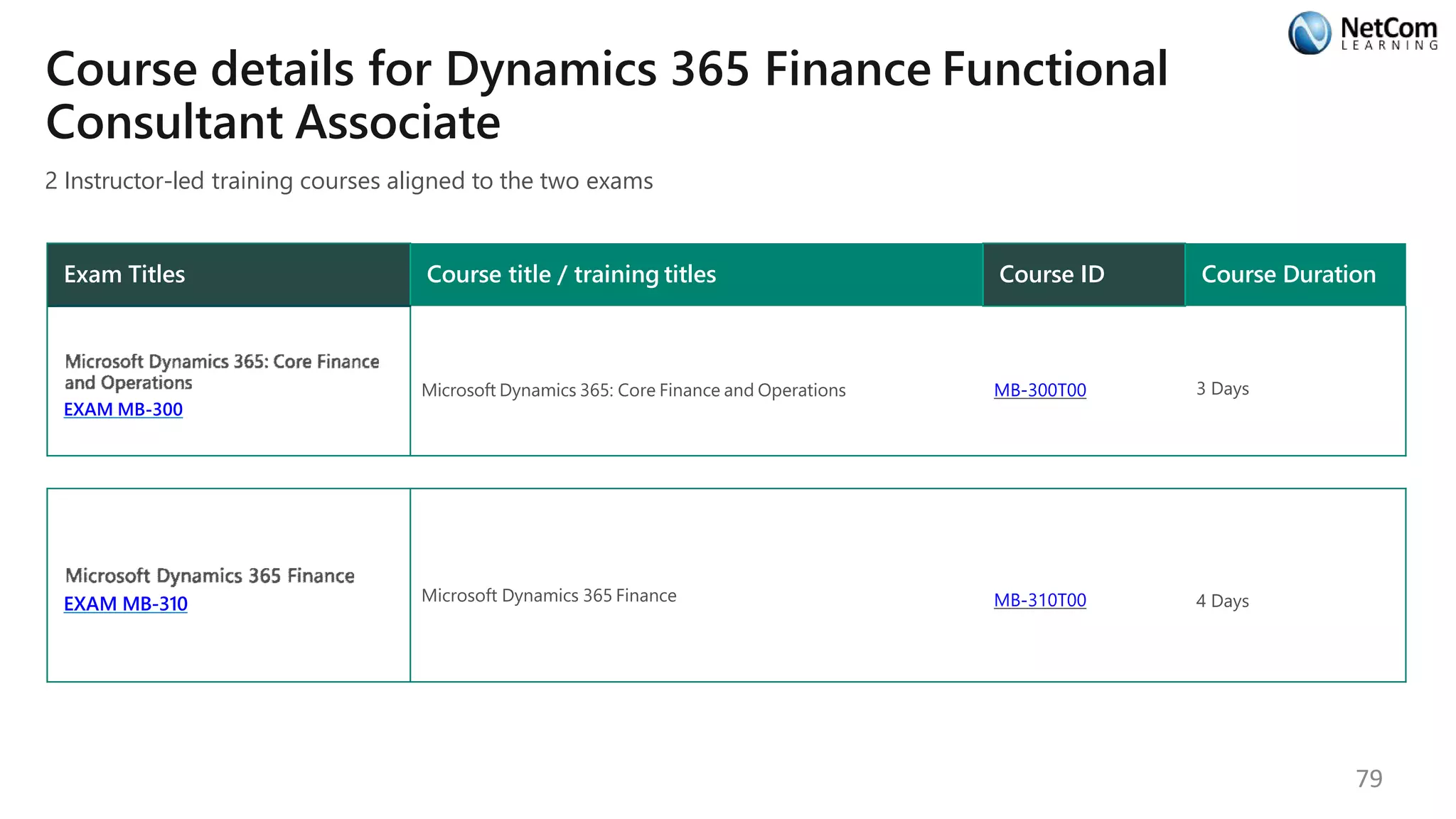 NetCom LEARNING

Course details for Dynamics 365 Finance Functional Consultant Associate

2 Instructor-led training courses aligned to the two exams

| Exam Titles | Course title / training titles | Course ID | Course Duration |
|---|---|---|---|
| Microsoft Dynamics 365: Core Finance and Operations EXAM MB-300 | Microsoft Dynamics 365: Core Finance and Operations | MB-300T00 | 3 Days |
| Microsoft Dynamics 365 Finance EXAM MB-310 | Microsoft Dynamics 365 Finance | MB-310T00 | 4 Days |

79